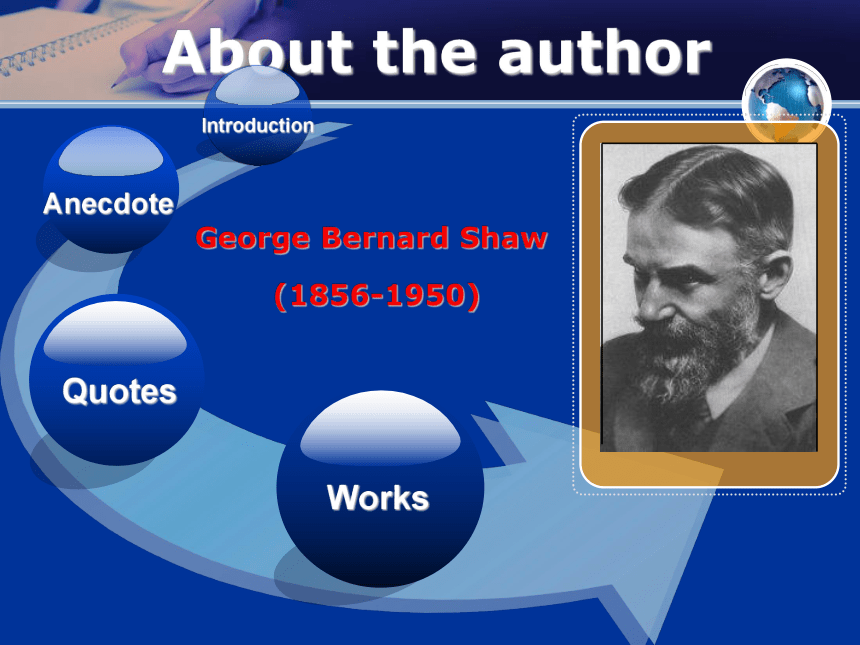 About the author

Introduction

Anecdote

George Bernard Shaw

(1856-1950)

Quotes

Works